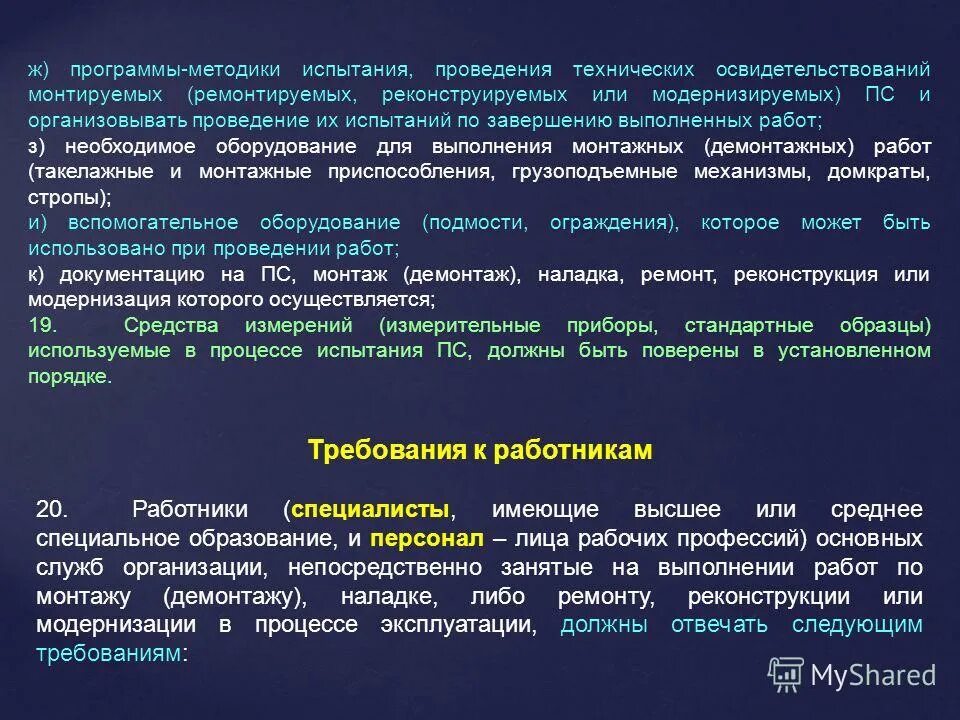 ж) программы-методики испытания, проведения технических освидетельствований монтируемых (ремонтируемых, реконструируемых или модернизируемых) ПС и организовывать проведение их испытаний по завершению выполненных работ;

з) необходимое оборудование для выполнения монтажных (демонтажных) работ (такелажные и монтажные приспособления, грузоподъемные механизмы, домкраты, стропы);

и) вспомогательное оборудование (подмости, ограждения), которое может быть использовано при проведении работ;

к) документацию на ПС, монтаж (демонтаж), наладка, ремонт, реконструкция или модернизация которого осуществляется;

19. Средства измерений (измерительные приборы, стандартные образцы) используемые в процессе испытания ПС, должны быть поверены в установленном порядке.

Требования к работникам

20. Работники (специалисты, имеющие высшее или среднее специальное образование, и персонал – лица рабочих профессий) основных служб организации, непосредственно занятые на выполнении работ по монтажу (демонтажу), наладке, либо ремонту, реконструкции или модернизации в процессе эксплуатации, должны отвечать следующим требованиям:

MyShared